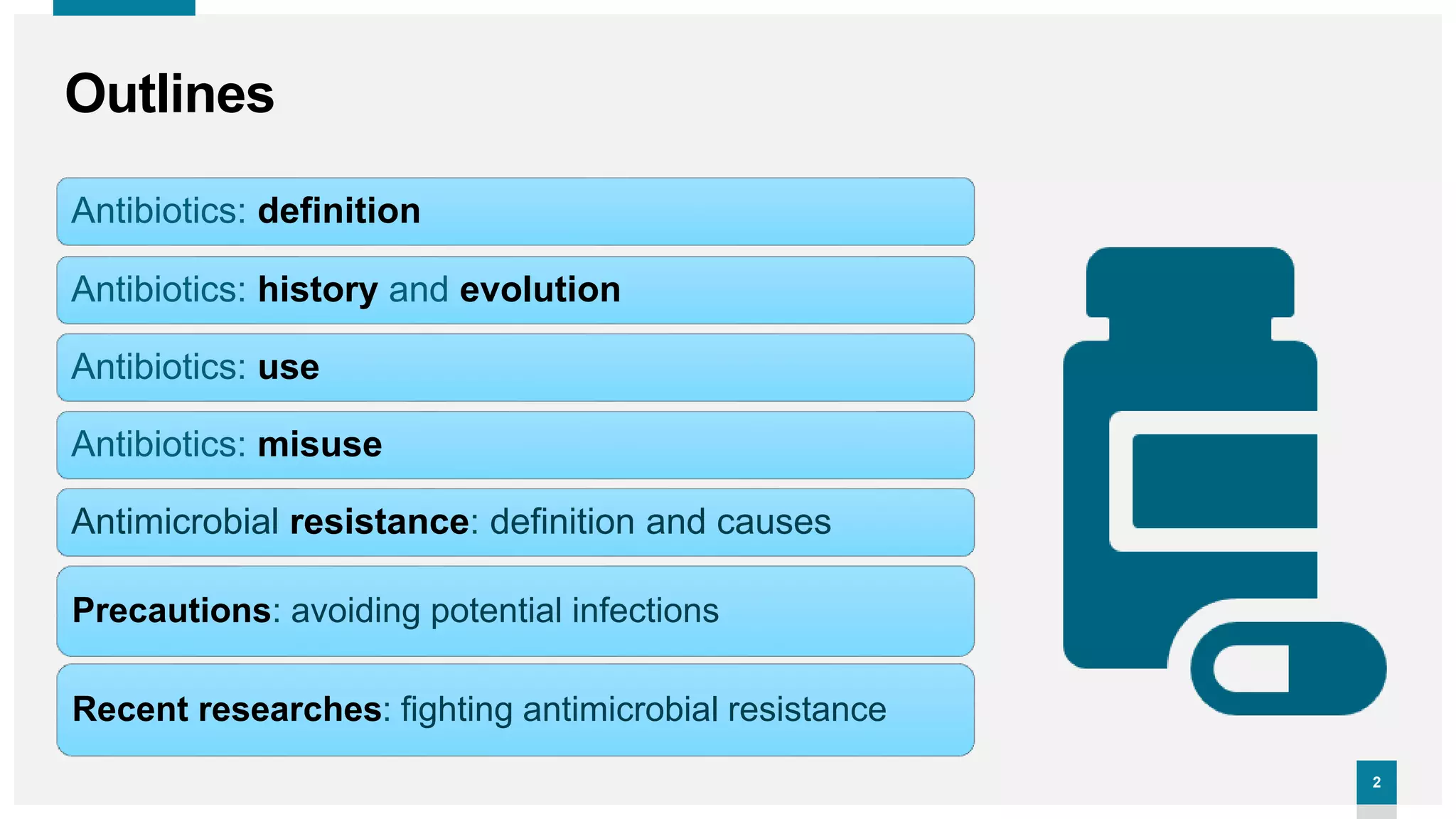 Outlines

Antibiotics: definition

Antibiotics: history and evolution

Antibiotics: use

Antibiotics: misuse

Antimicrobial resistance: definition and causes

Precautions: avoiding potential infections

Recent researches: fighting antimicrobial resistance

2